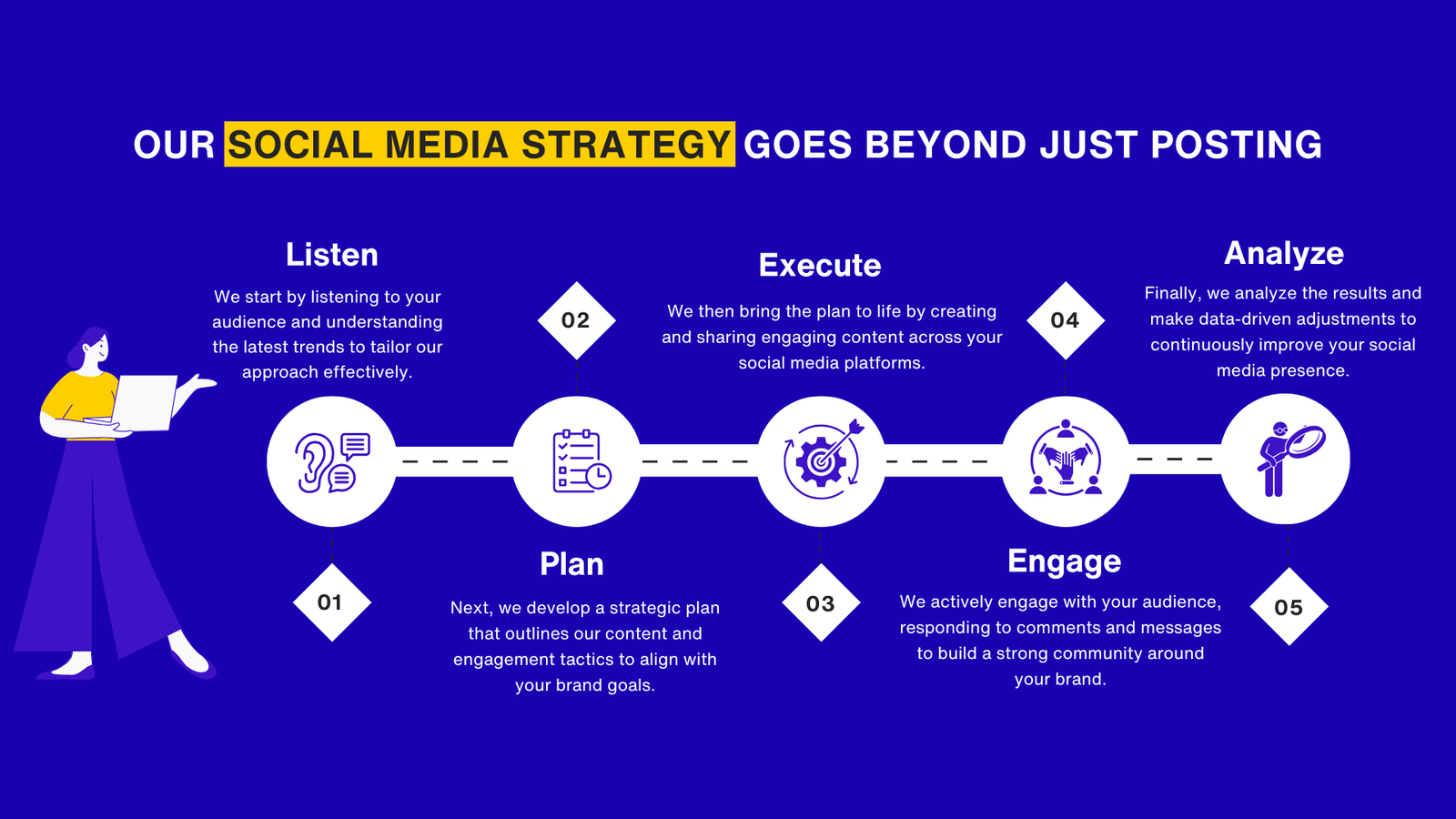 OUR SOCIAL MEDIA STRATEGY GOES BEYOND JUST POSTING

Listen
We start by listening to your audience and understanding the latest trends to tailor our approach effectively.

01

02

Plan
Next, we develop a strategic plan that outlines our content and engagement tactics to align with your brand goals.

Execute
We then bring the plan to life by creating and sharing engaging content across your social media platforms.

03

04

Engage
We actively engage with your audience, responding to comments and messages to build a strong community around your brand.

Analyze
Finally, we analyze the results and make data-driven adjustments to continuously improve your social media presence.

05